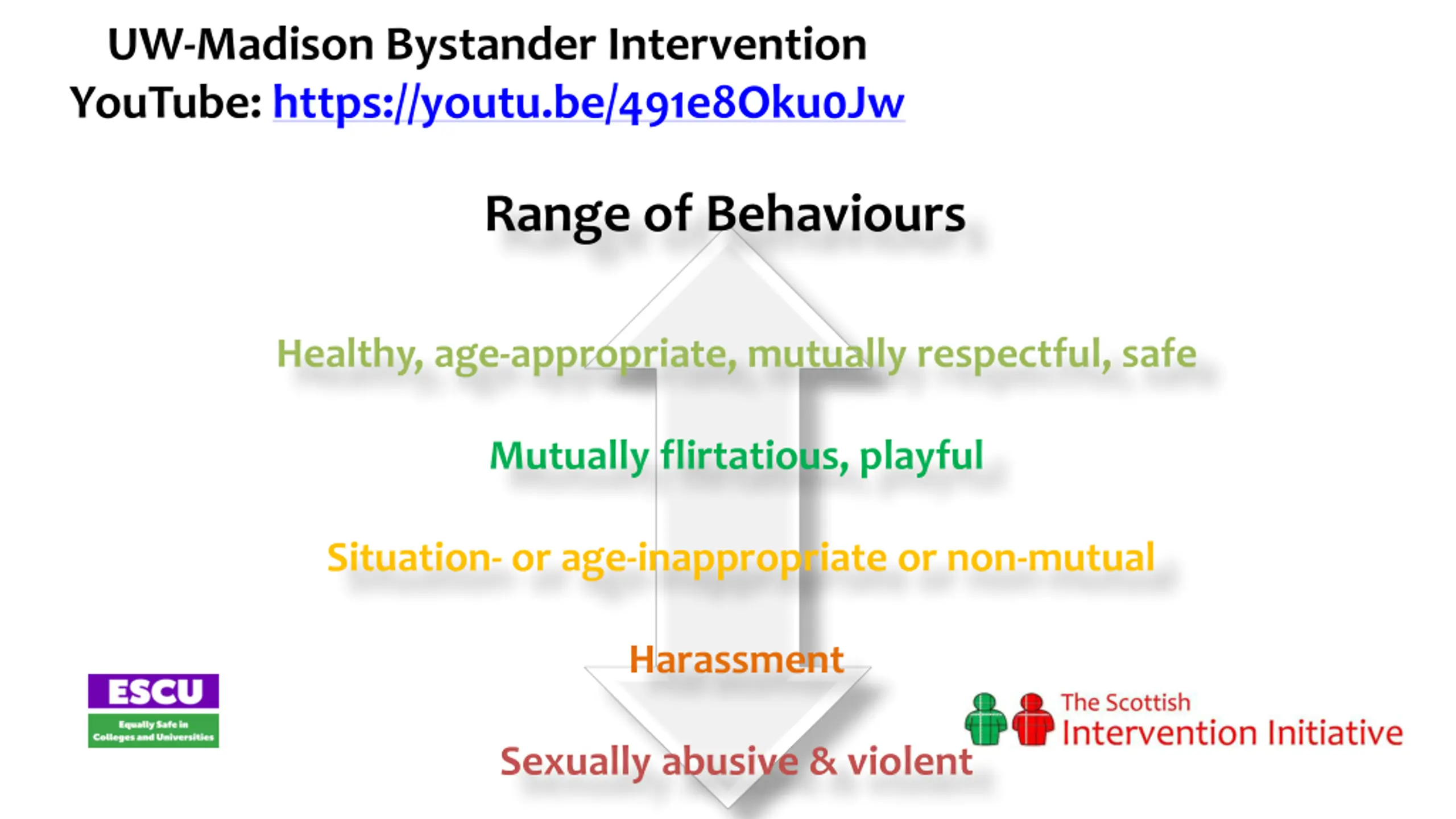 UW-Madison Bystander Intervention
YouTube: https://youtu.be/491e8Oku0Jw

Range of Behaviours

Healthy, age-appropriate, mutually respectful, safe

Mutually flirtatious, playful

Situation- or age-inappropriate or non-mutual

Harassment

Sexually abusive & violent

ESCU
Equally Safe in Colleges and Universities

The Scottish
Intervention Initiative